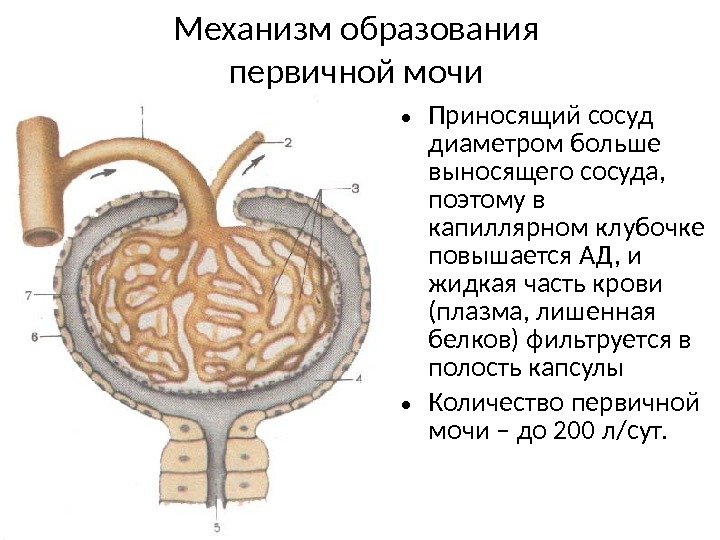 Механизм образования первичной мочи

1

2

3

7

6

4

5

• Приносящий сосуд диаметром больше выносящего сосуда, поэтому в капиллярном клубочке повышается АД, и жидкая часть крови (плазма, лишенная белков) фильтруется в полость капсулы

• Количество первичной мочи – до 200 л/сут.